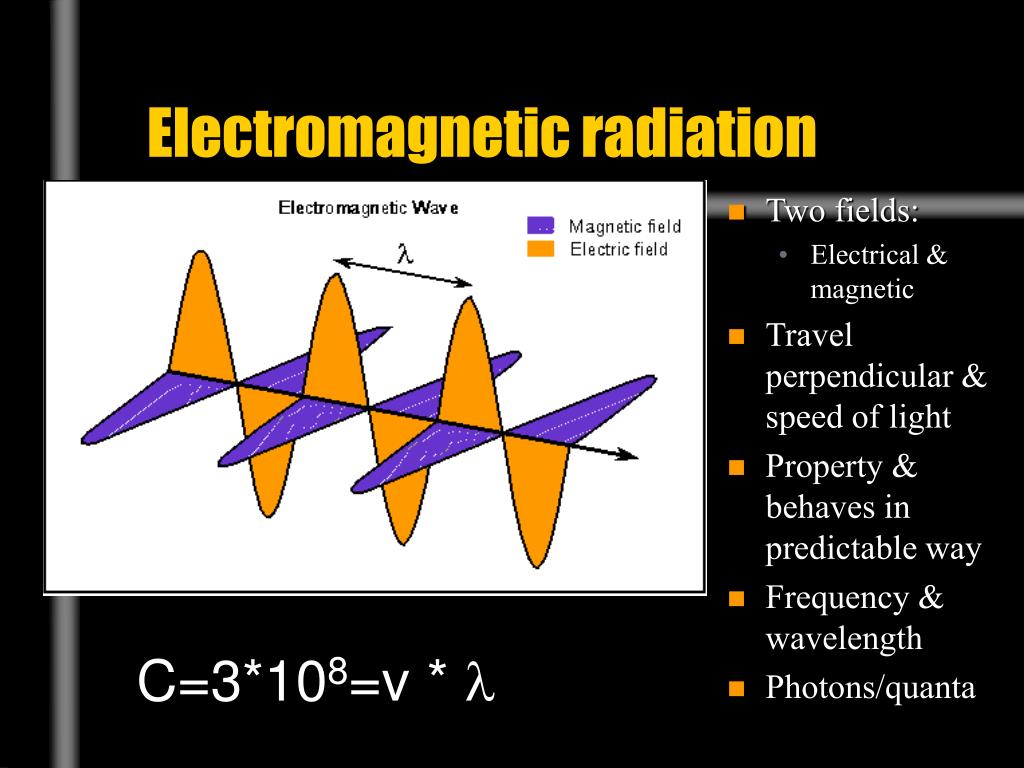 Electromagnetic radiation

Electromagnetic Wave

Magnetic field
Electric field

$\lambda$

- Two fields:
  - Electrical & magnetic
- Travel perpendicular & speed of light
- Property & behaves in predictable way
- Frequency & wavelength
- Photons/quanta

$C=3*10^8=v * \lambda$